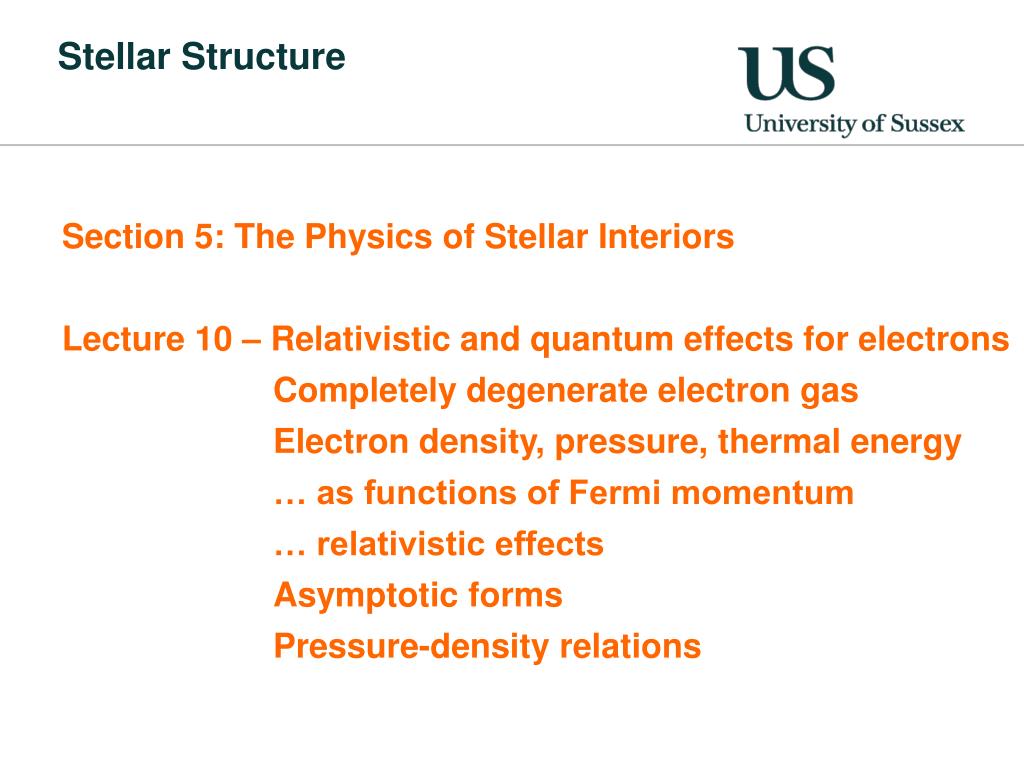 Stellar Structure

US
University of Sussex

Section 5: The Physics of Stellar Interiors

Lecture 10 – Relativistic and quantum effects for electrons
Completely degenerate electron gas
Electron density, pressure, thermal energy
… as functions of Fermi momentum
… relativistic effects
Asymptotic forms
Pressure-density relations